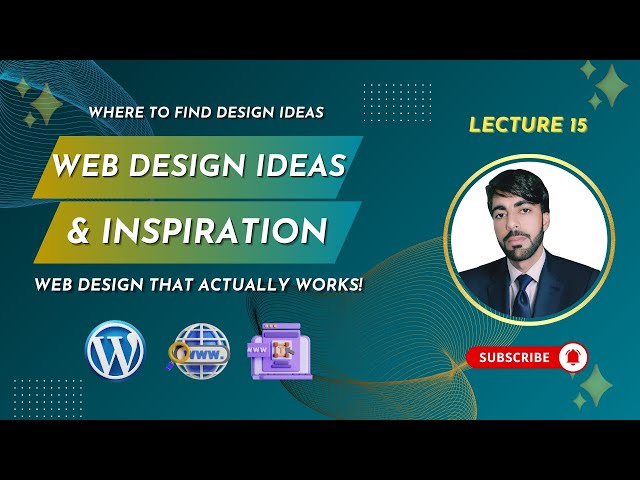 WHERE TO FIND DESIGN IDEAS

WEB DESIGN IDEAS
& INSPIRATION

WEB DESIGN THAT ACTUALLY WORKS!

LECTURE 15

WWW.

WWW

SUBSCRIBE